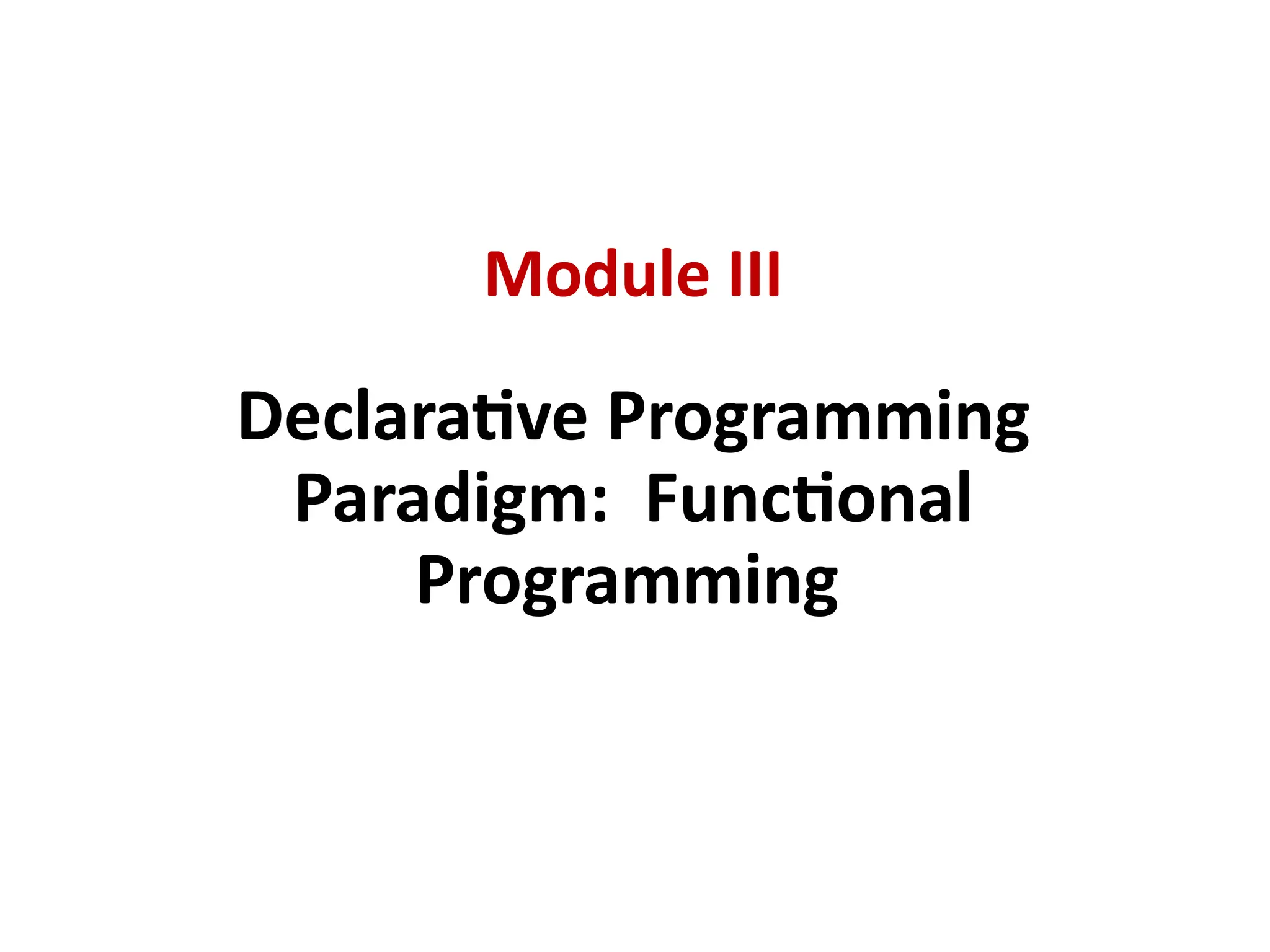 Module III

Declarative Programming Paradigm:  Functional Programming